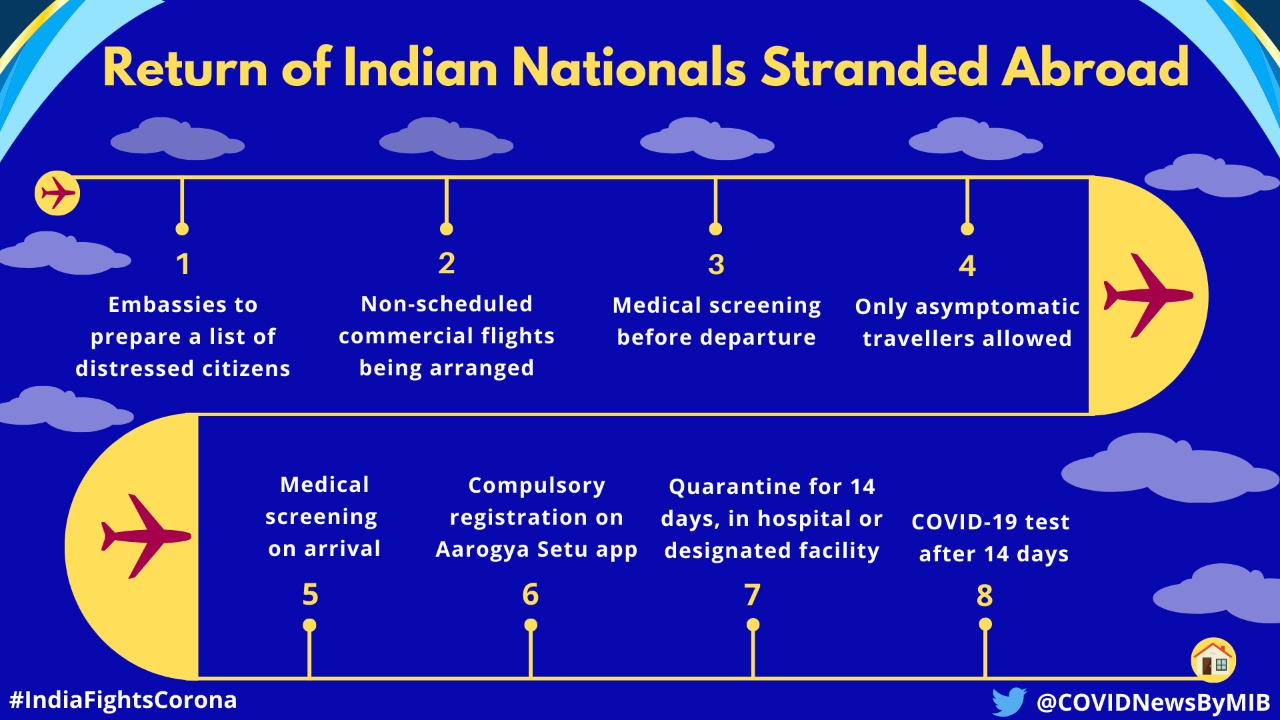 Return of Indian Nationals Stranded Abroad

1
Embassies to prepare a list of distressed citizens

2
Non-scheduled commercial flights being arranged

3
Medical screening before departure

4
Only asymptomatic travellers allowed

Medical screening on arrival
5

Compulsory registration on Aarogya Setu app
6

Quarantine for 14 days, in hospital or designated facility
7

COVID-19 test after 14 days
8

#IndiaFightsCorona

@COVIDNewsByMIB